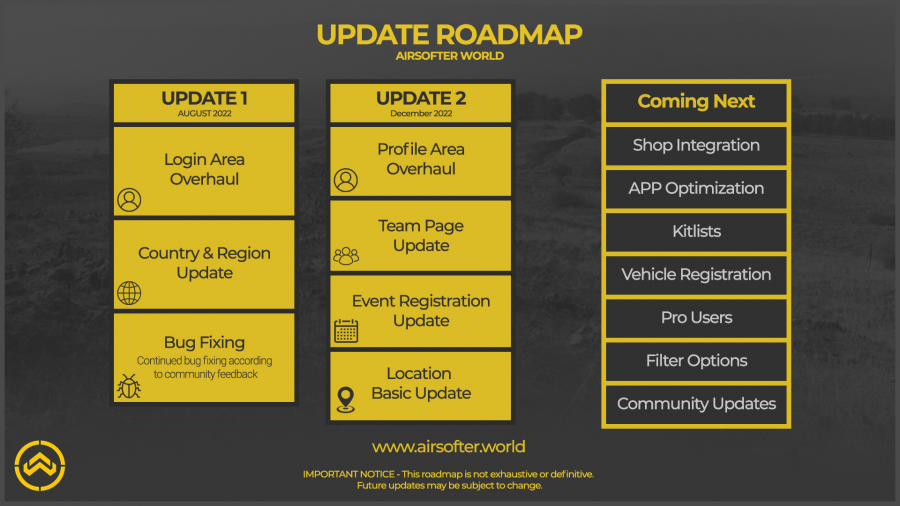 UPDATE ROADMAP
AIRSOFTER WORLD

UPDATE 1
AUGUST 2022

Login Area Overhaul

Country & Region Update

Bug Fixing
Continued bug fixing according to community feedback

UPDATE 2
December 2022

Profile Area Overhaul

Team Page Update

Event Registration Update

Location Basic Update

Coming Next

Shop Integration

APP Optimization

Kitlists

Vehicle Registration

Pro Users

Filter Options

Community Updates

www.airsofter.world

IMPORTANT NOTICE - This roadmap is not exhaustive or definitive.
Future updates may be subject to change.